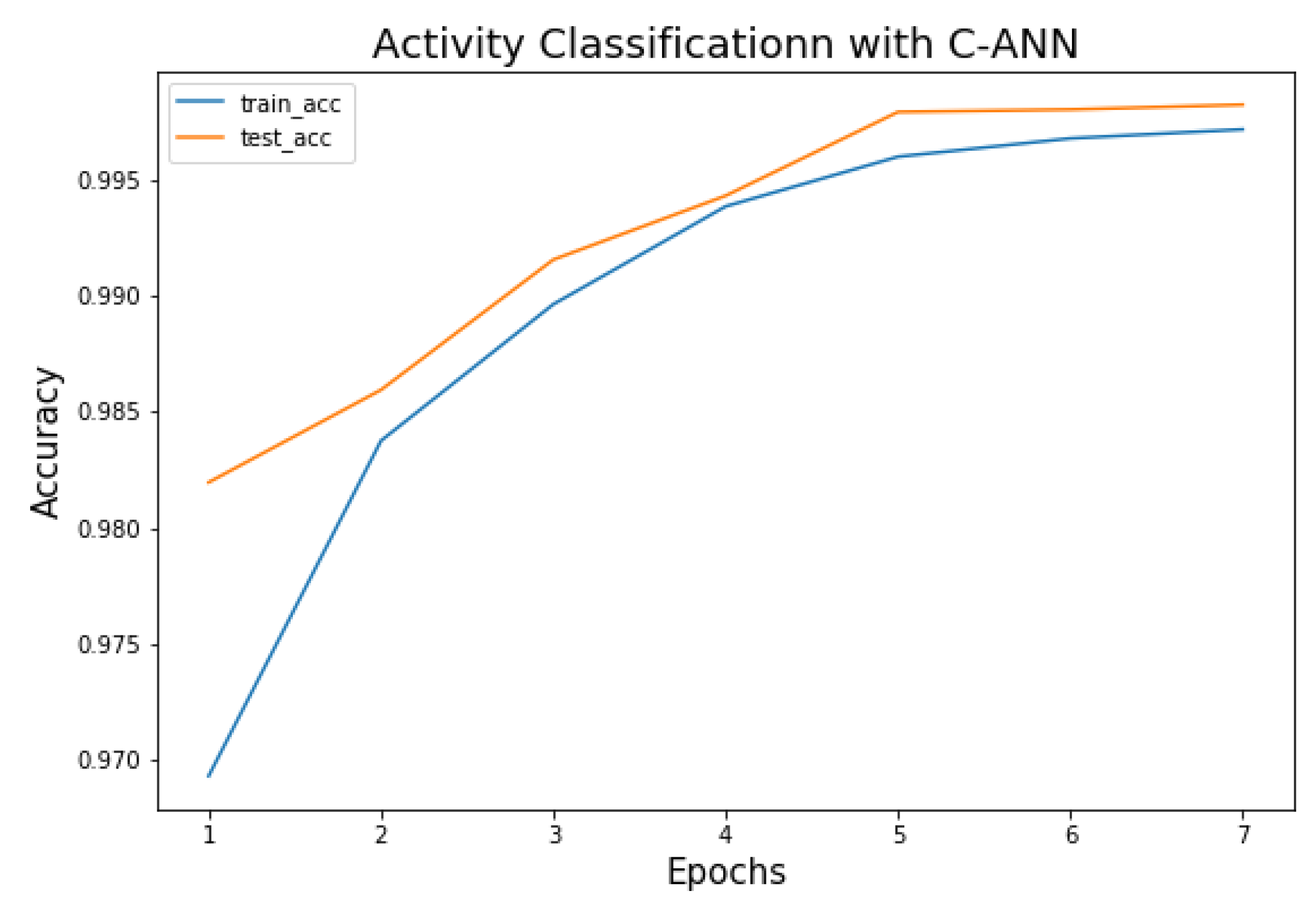 Activity Classificationn with C-ANN

train_acc
test_acc

Accuracy

0.995
0.990
0.985
0.980
0.975
0.970

1 2 3 4 5 6 7

Epochs